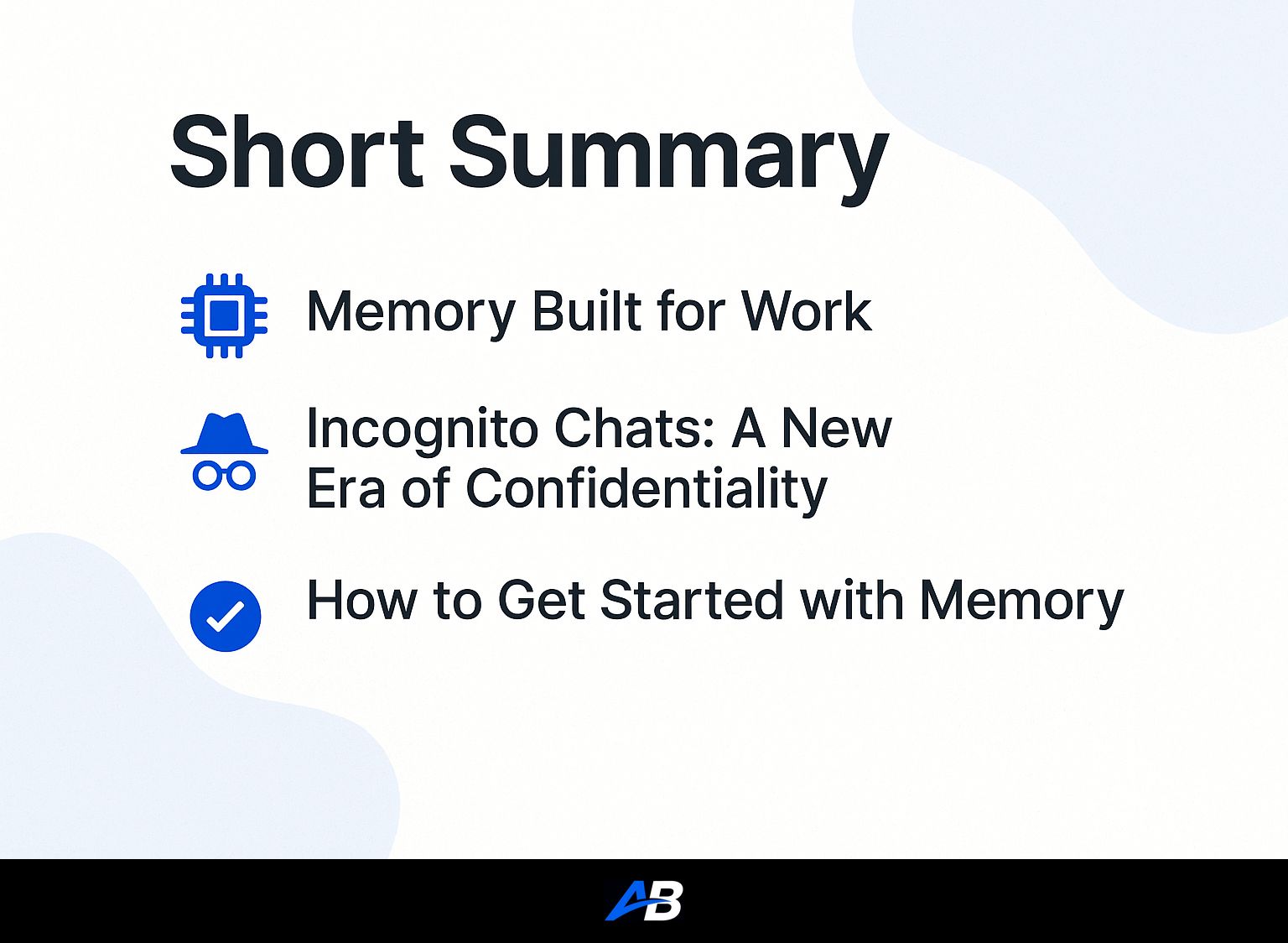 Short Summary

Memory Built for Work

Incognito Chats: A New Era of Confidentiality

How to Get Started with Memory

AB